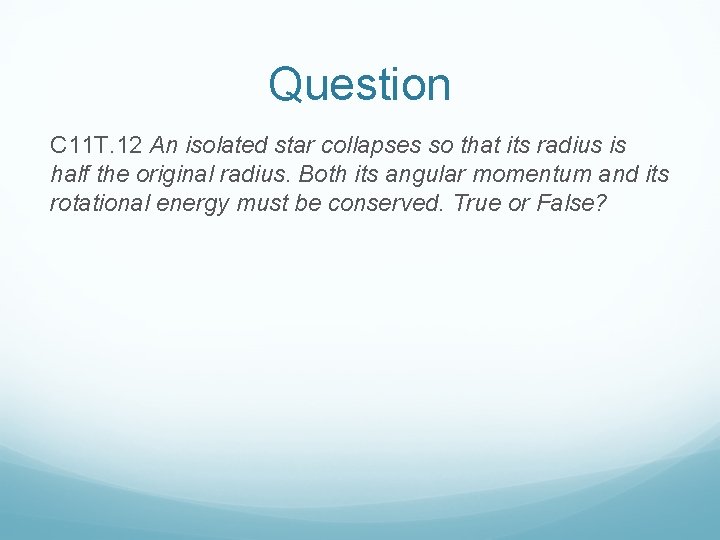 Question

C11T.12 An isolated star collapses so that its radius is half the original radius. Both its angular momentum and its rotational energy must be conserved. True or False?